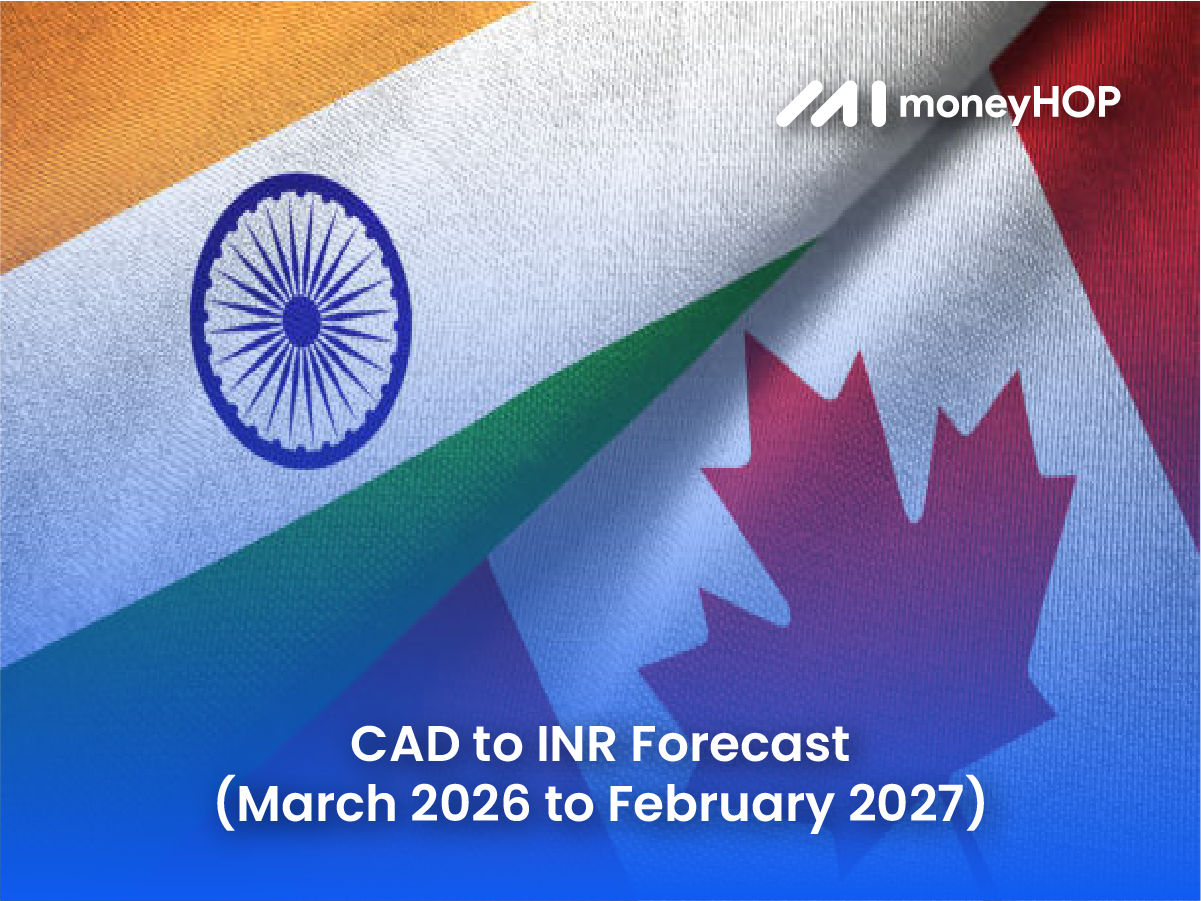 moneyHOP

CAD to INR Forecast
(March 2026 to February 2027)